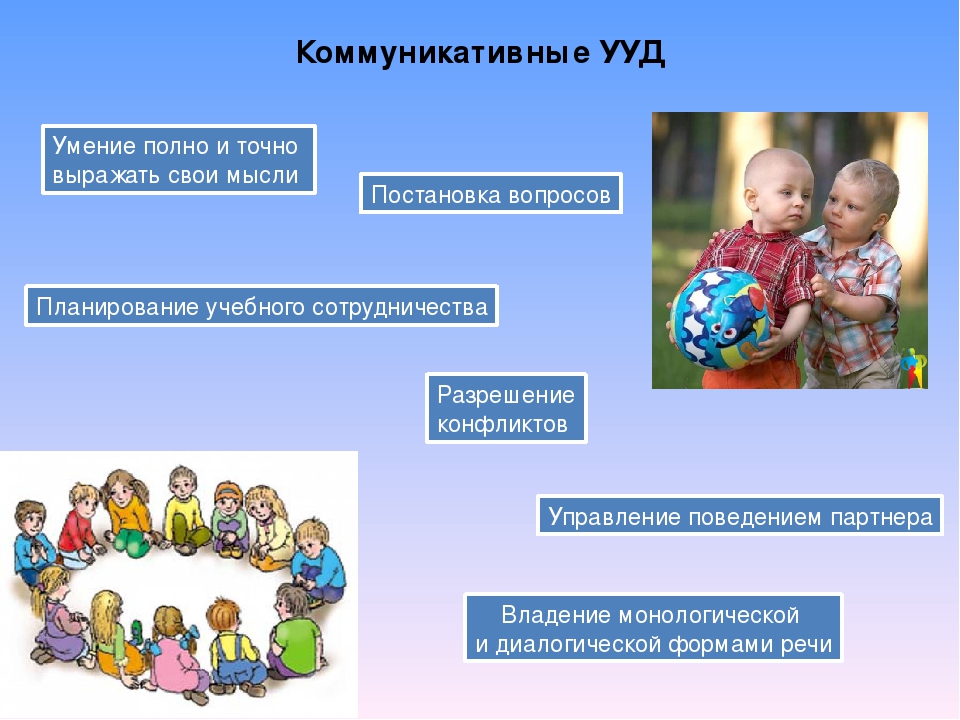 Коммуникативные УУД

Умение полно и точно выражать свои мысли

Постановка вопросов

Планирование учебного сотрудничества

Разрешение конфликтов

Управление поведением партнера

Владение монологической и диалогической формами речи